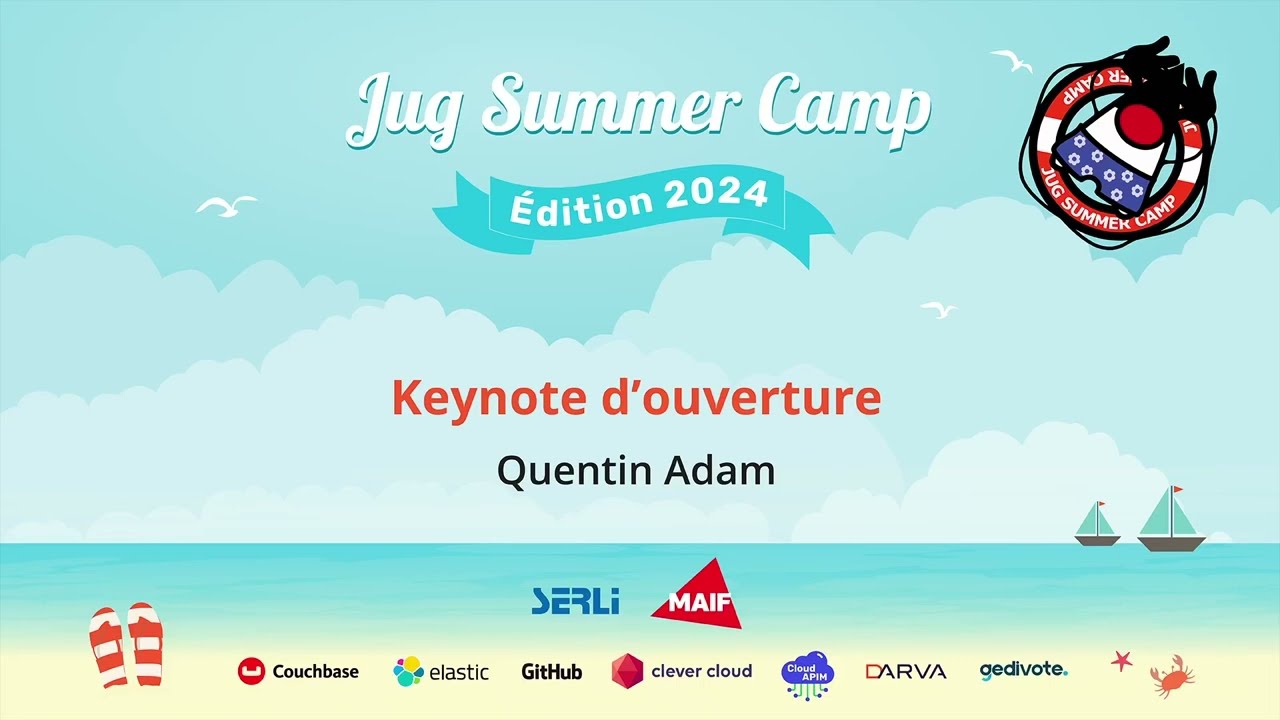 Jug Summer Camp
Édition 2024

JUG SUMMER CAMP

Keynote d'ouverture

Quentin Adam

SERLi MAIF

Couchbase elastic GitHub clever cloud Cloud APIM DARVA gedivote.